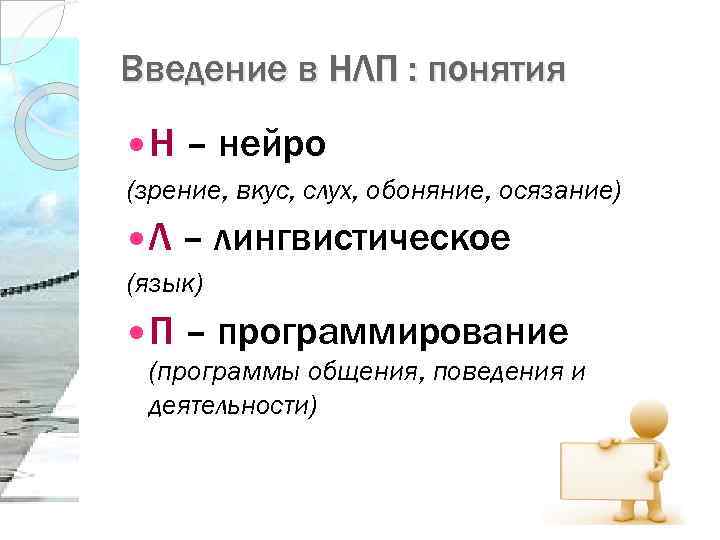 Введение в НЛП : понятия

• Н – нейро

(зрение, вкус, слух, обоняние, осязание)

• Л – лингвистическое

(язык)

• П – программирование

(программы общения, поведения и деятельности)